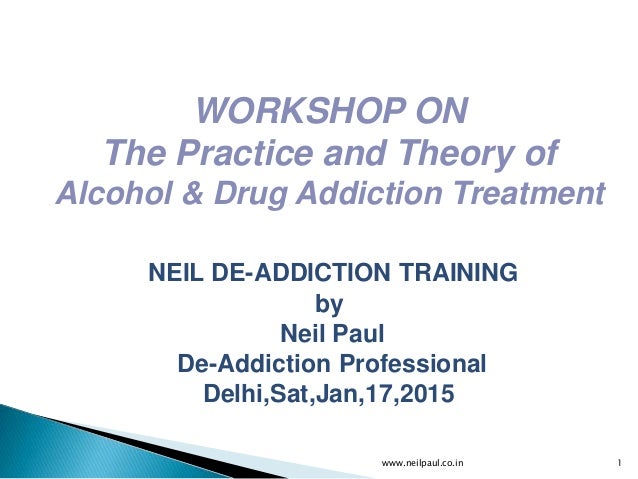 WORKSHOP ON
The Practice and Theory of
Alcohol & Drug Addiction Treatment

NEIL DE-ADDICTION TRAINING
by
Neil Paul
De-Addiction Professional
Delhi,Sat,Jan,17,2015

www.neilpaul.co.in

1